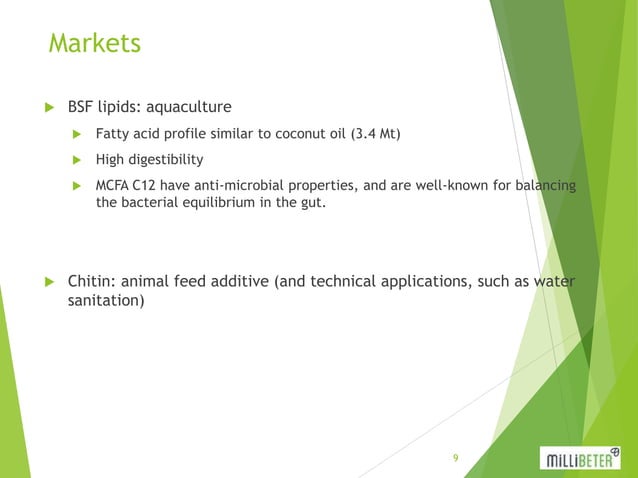 Markets

BSF lipids: aquaculture

Fatty acid profile similar to coconut oil (3.4 Mt)

High digestibility

MCFA C12 have anti-microbial properties, and are well-known for balancing the bacterial equilibrium in the gut.

Chitin: animal feed additive (and technical applications, such as water sanitation)

9

MILLIBETER